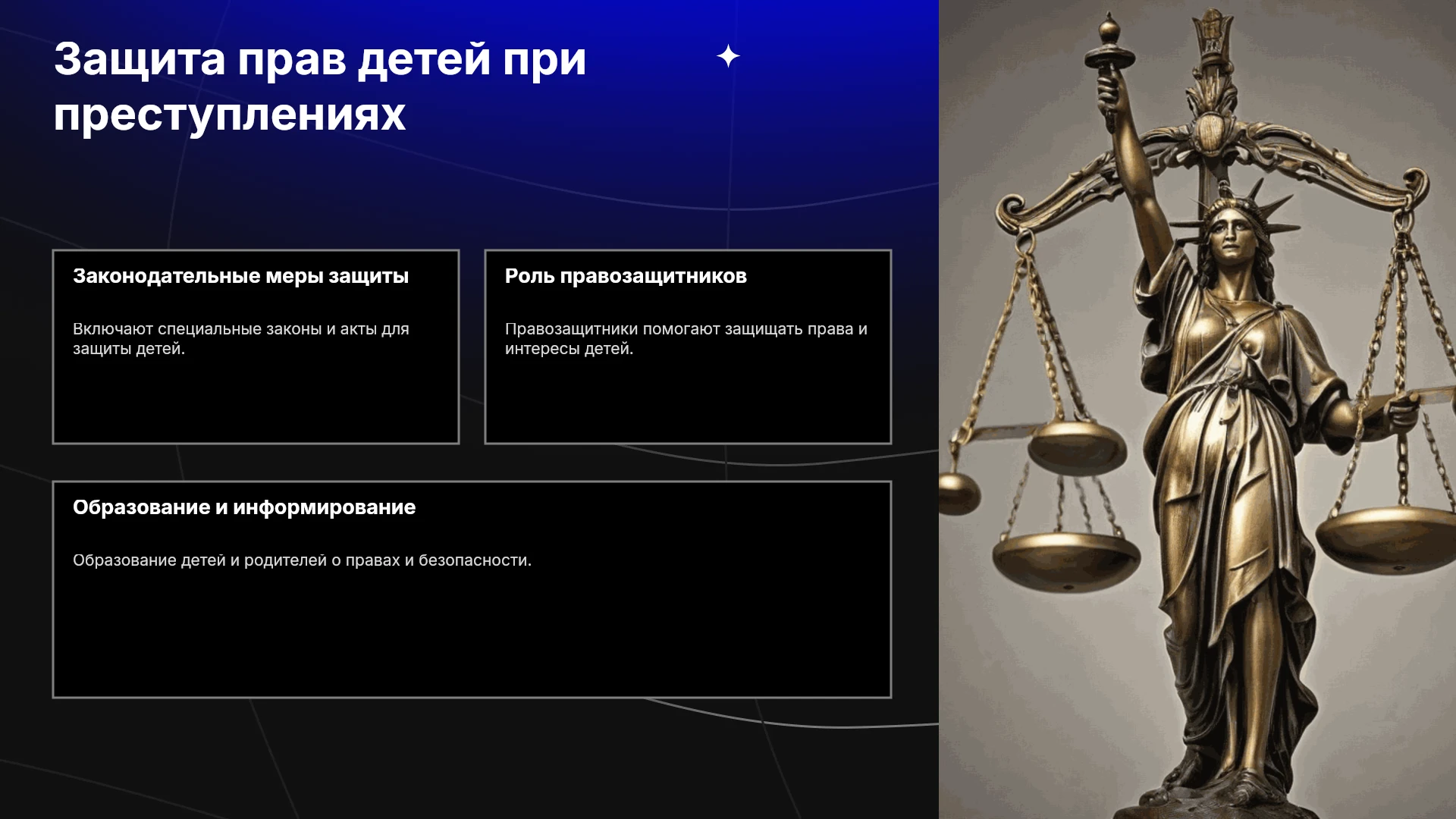 Защита прав детей при преступлениях

Законодательные меры защиты

Включают специальные законы и акты для защиты детей.

Роль правозащитников

Правозащитники помогают защищать права и интересы детей.

Образование и информирование

Образование детей и родителей о правах и безопасности.